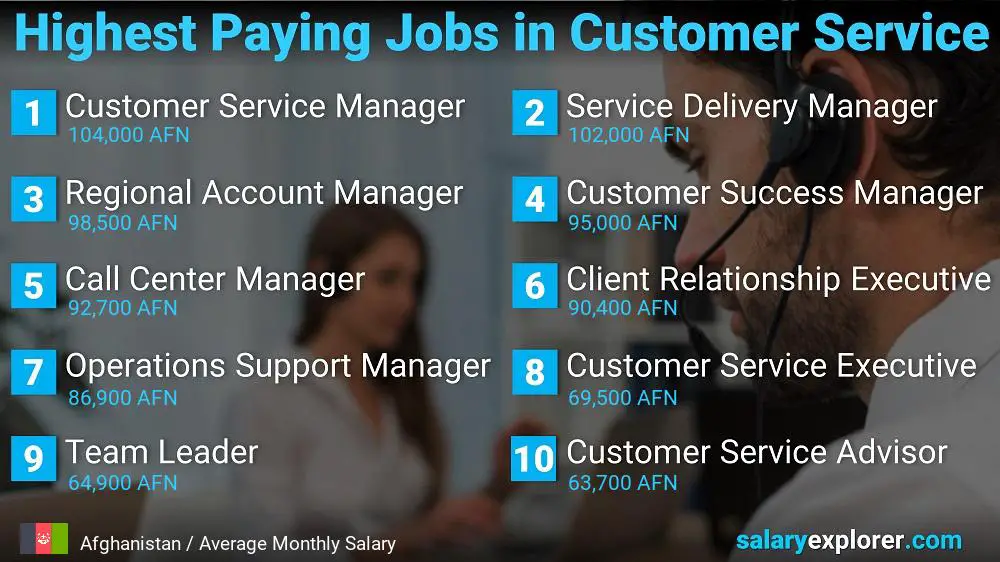 Highest Paying Jobs in Customer Service

1 Customer Service Manager
104,000 AFN

2 Service Delivery Manager
102,000 AFN

3 Regional Account Manager
98,500 AFN

4 Customer Success Manager
95,000 AFN

5 Call Center Manager
92,700 AFN

6 Client Relationship Executive
90,400 AFN

7 Operations Support Manager
86,900 AFN

8 Customer Service Executive
69,500 AFN

9 Team Leader
64,900 AFN

10 Customer Service Advisor
63,700 AFN

Afghanistan / Average Monthly Salary

salaryexplorer.com